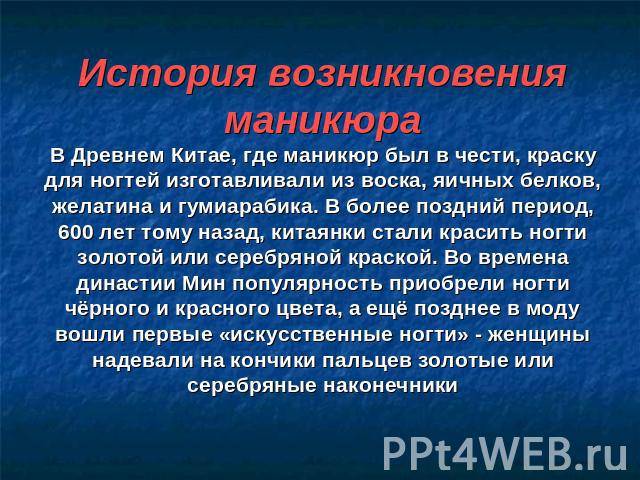 История возникновения маникюра

В Древнем Китае, где маникюр был в чести, краску для ногтей изготавливали из воска, яичных белков, желатина и гумиарабика. В более поздний период, 600 лет тому назад, китаянки стали красить ногти золотой или серебряной краской. Во времена династии Мин популярность приобрели ногти чёрного и красного цвета, а ещё позднее в моду вошли первые «искусственные ногти» - женщины надевали на кончики пальцев золотые или серебряные наконечники

PPt4WEB.ru